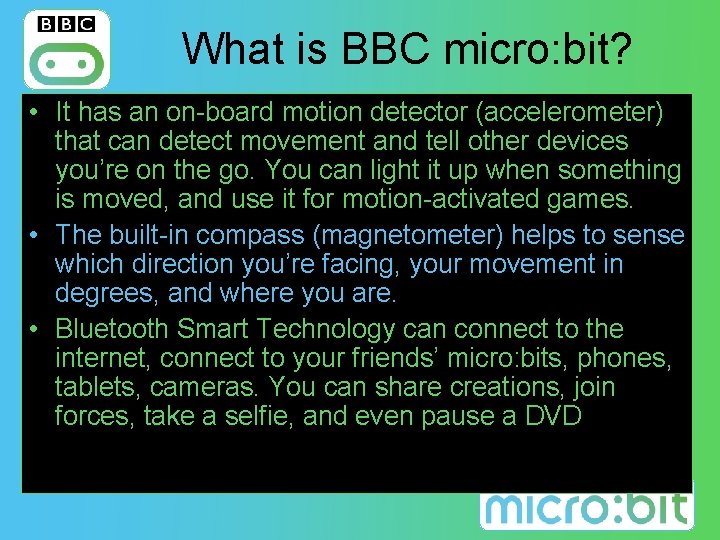 BBC

What is BBC micro:bit?

• It has an on-board motion detector (accelerometer) that can detect movement and tell other devices you’re on the go. You can light it up when something is moved, and use it for motion-activated games.

• The built-in compass (magnetometer) helps to sense which direction you’re facing, your movement in degrees, and where you are.

• Bluetooth Smart Technology can connect to the internet, connect to your friends’ micro:bits, phones, tablets, cameras. You can share creations, join forces, take a selfie, and even pause a DVD

micro:bit